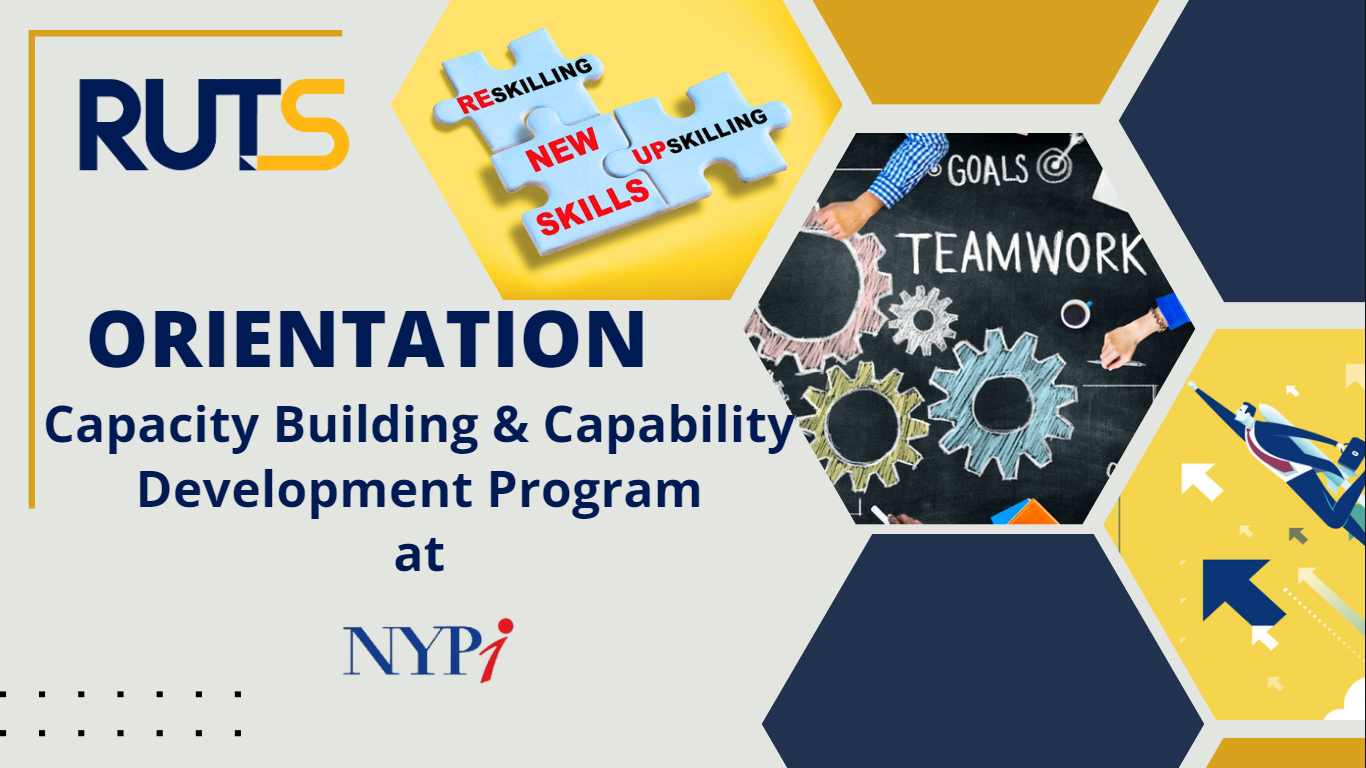 RUTS

RESKILLING
NEW SKILLS
UPSKILLING

GOALS
TEAMWORK

ORIENTATION
Capacity Building & Capability Development Program
at
NYPi